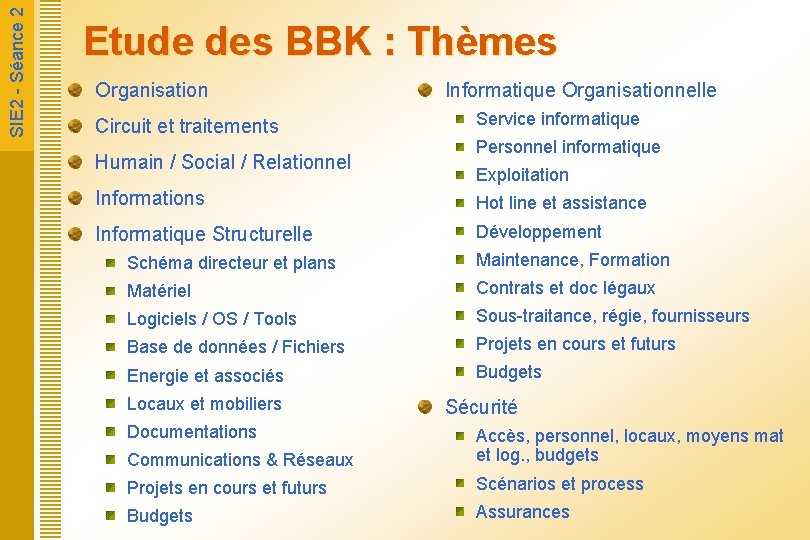 SIE2 - Séance 2

Etude des BBK : Thèmes

Organisation

Circuit et traitements

Humain / Social / Relationnel

Informations

Informatique Structurelle

Schéma directeur et plans

Matériel

Logiciels / OS / Tools

Base de données / Fichiers

Energie et associés

Locaux et mobiliers

Documentations

Communications & Réseaux

Projets en cours et futurs

Budgets

Informatique Organisationnelle

Service informatique

Personnel informatique

Exploitation

Hot line et assistance

Développement

Maintenance, Formation

Contrats et doc légaux

Sous-traitance, régie, fournisseurs

Projets en cours et futurs

Budgets

Sécurité

Accès, personnel, locaux, moyens mat et log., budgets

Scénarios et process

Assurances